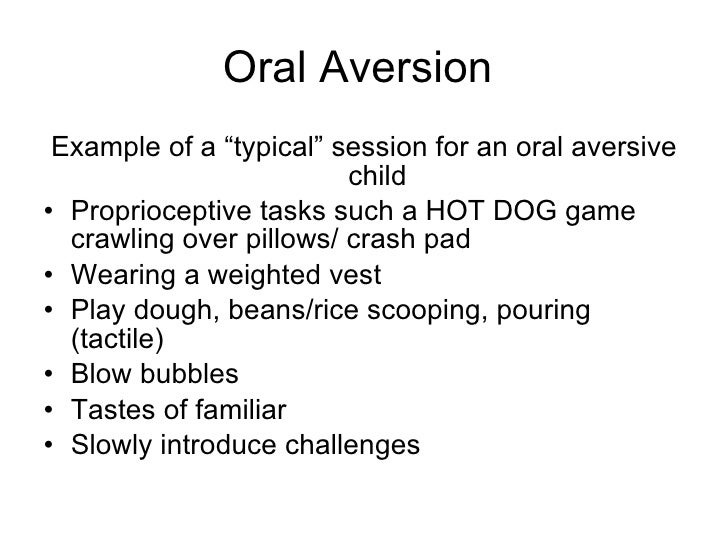 Oral Aversion

Example of a “typical” session for an oral aversive child

• Proprioceptive tasks such a HOT DOG game crawling over pillows/ crash pad
• Wearing a weighted vest
• Play dough, beans/rice scooping, pouring (tactile)
• Blow bubbles
• Tastes of familiar
• Slowly introduce challenges